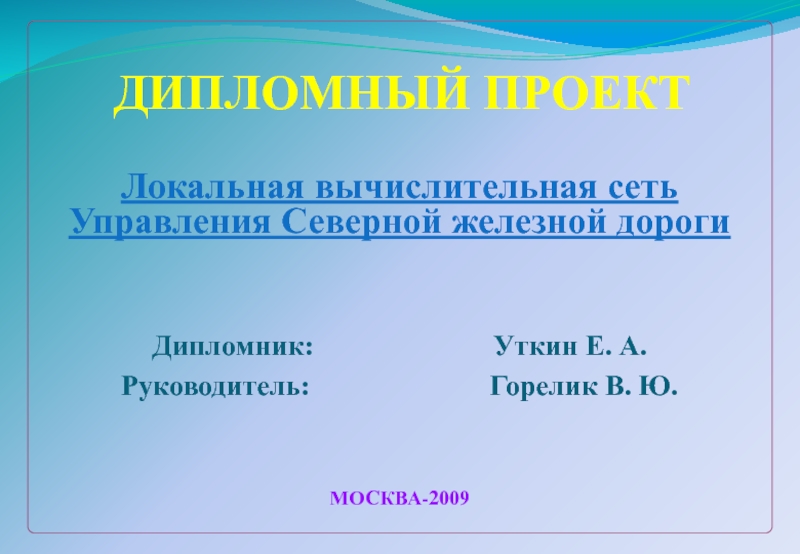 ДИПЛОМНЫЙ ПРОЕКТ

Локальная вычислительная сеть Управления Северной железной дороги

Дипломник: Уткин Е. А.
Руководитель: Горелик В. Ю.

МОСКВА-2009